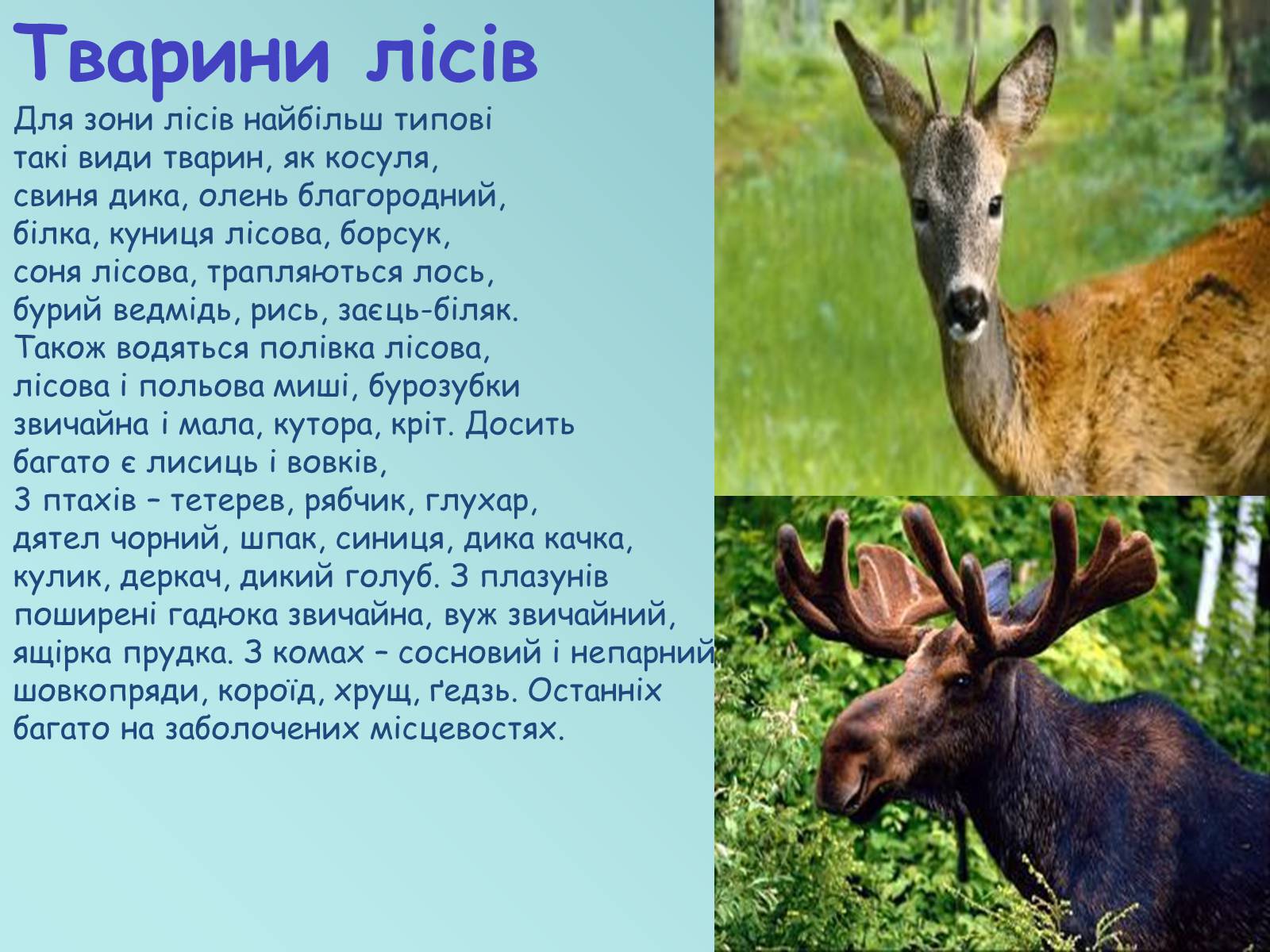 Тварини лісів

Для зони лісів найбільш типові такі види тварин, як косуля, свиня дика, олень благородний, білка, куниця лісова, борсук, соня лісова, трапляються лось, бурий ведмідь, рись, заєць-біляк. Також водяться полівка лісова, лісова і польова миші, бурозубки звичайна і мала, кутора, кріт. Досить багато є лисиць і вовків, З птахів – тетерев, рябчик, глухар, дятел чорний, шпак, синиця, дика качка, кулик, деркач, дикий голуб. З плазунів поширені гадюка звичайна, вуж звичайний, ящірка прудка. З комах – сосновий і непарний шовкопряди, короїд, хрущ, ґедзь. Останніх багато на заболочених місцевостях.